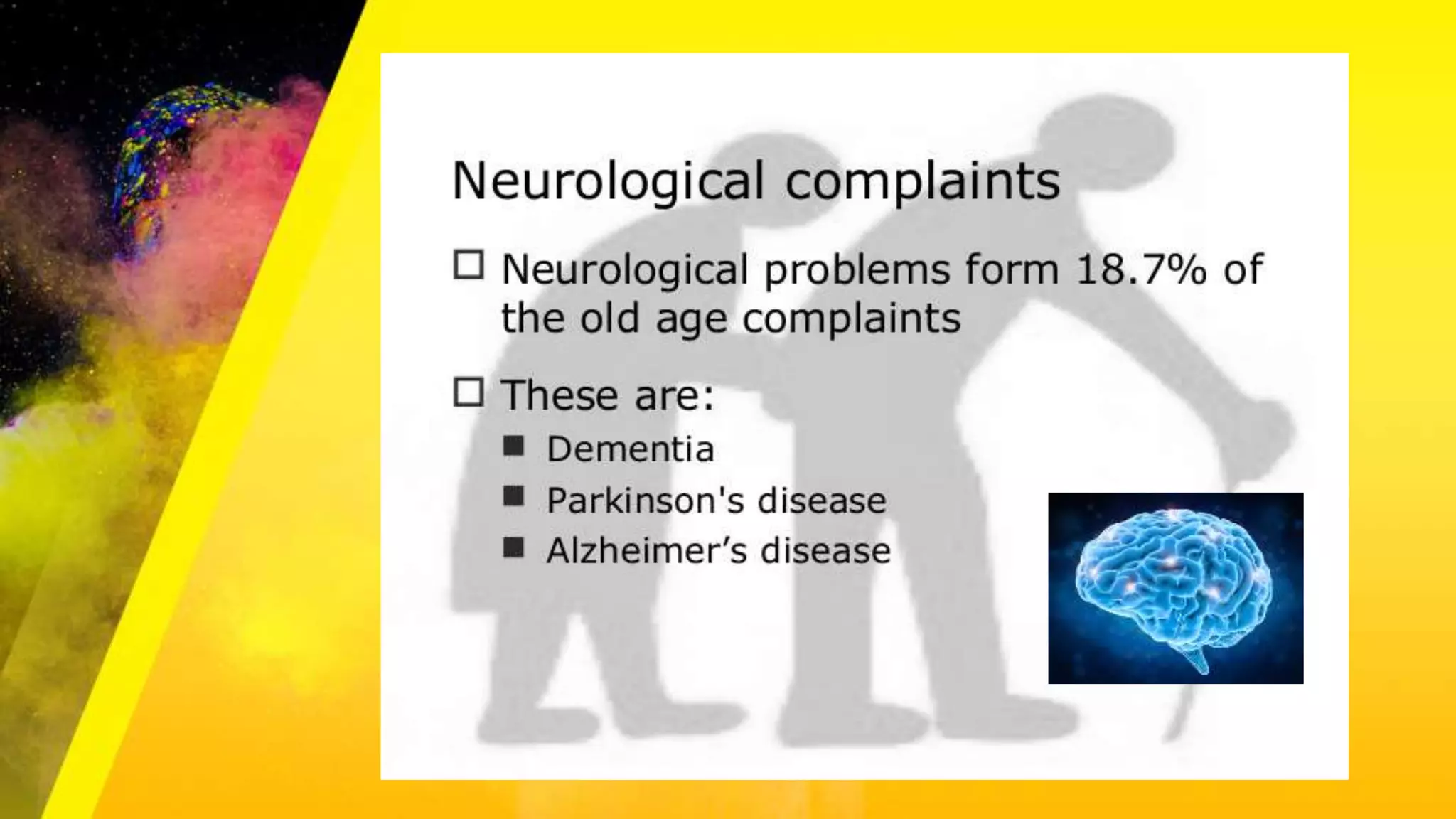 Neurological complaints

☐ Neurological problems form 18.7% of the old age complaints

☐ These are:
■ Dementia
■ Parkinson's disease
■ Alzheimer's disease